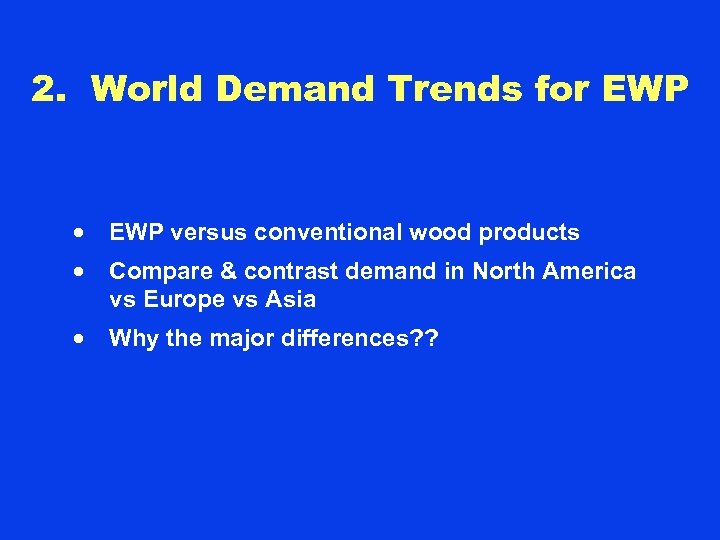 2. World Demand Trends for EWP

• EWP versus conventional wood products
• Compare & contrast demand in North America vs Europe vs Asia
• Why the major differences??